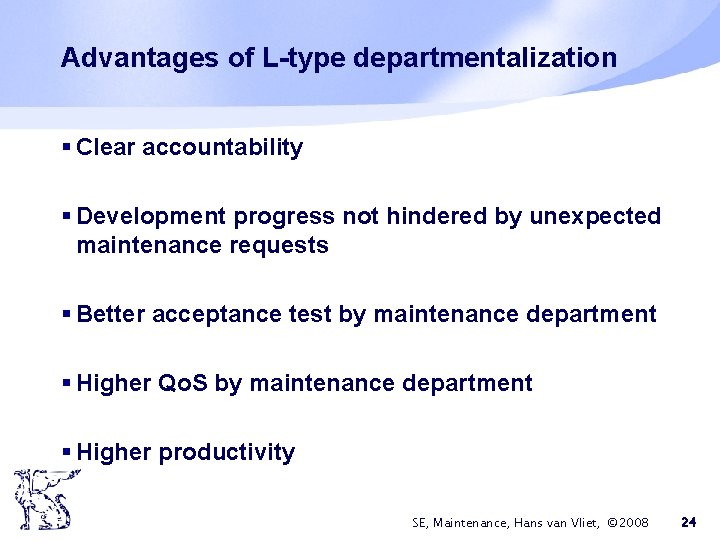 Advantages of L-type departmentalization

▪ Clear accountability

▪ Development progress not hindered by unexpected maintenance requests

▪ Better acceptance test by maintenance department

▪ Higher QoS by maintenance department

▪ Higher productivity

SE, Maintenance, Hans van Vliet, ©2008 24